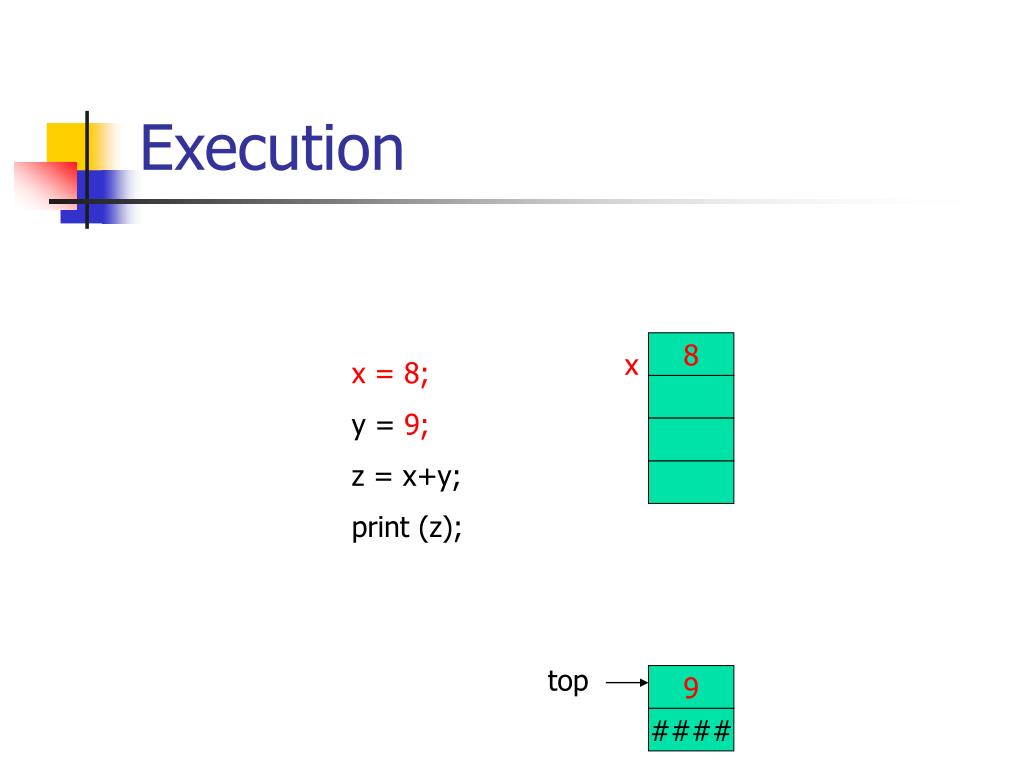 Execution

x = 8;

y = 9;

z = x+y;

print (z);

x 8

top 9

####